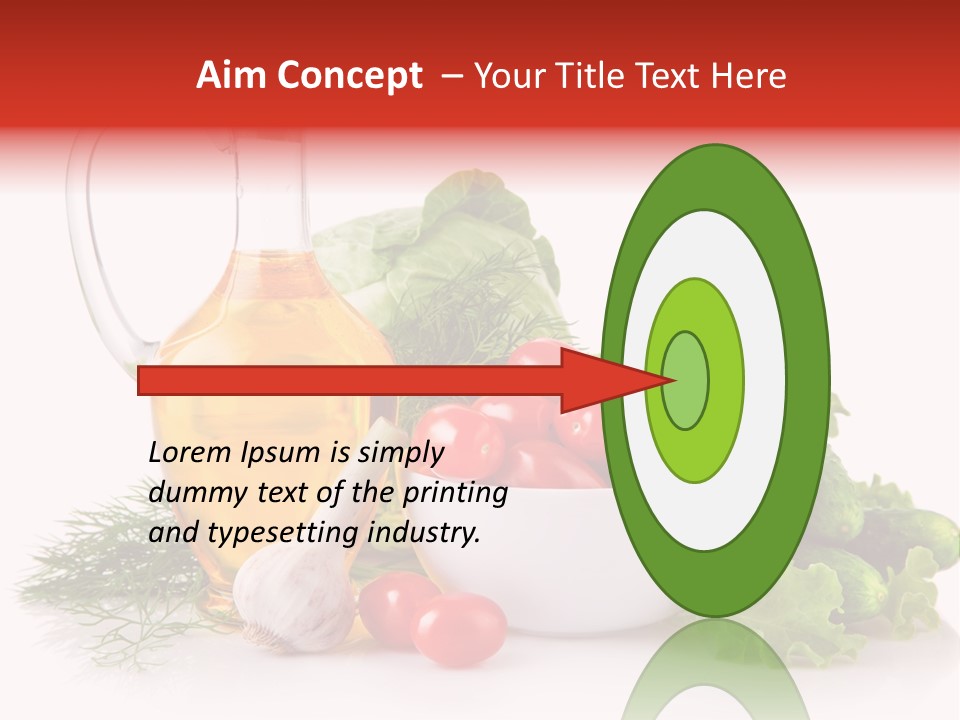 Aim Concept – Your Title Text Here

Lorem Ipsum is simply dummy text of the printing and typesetting industry.